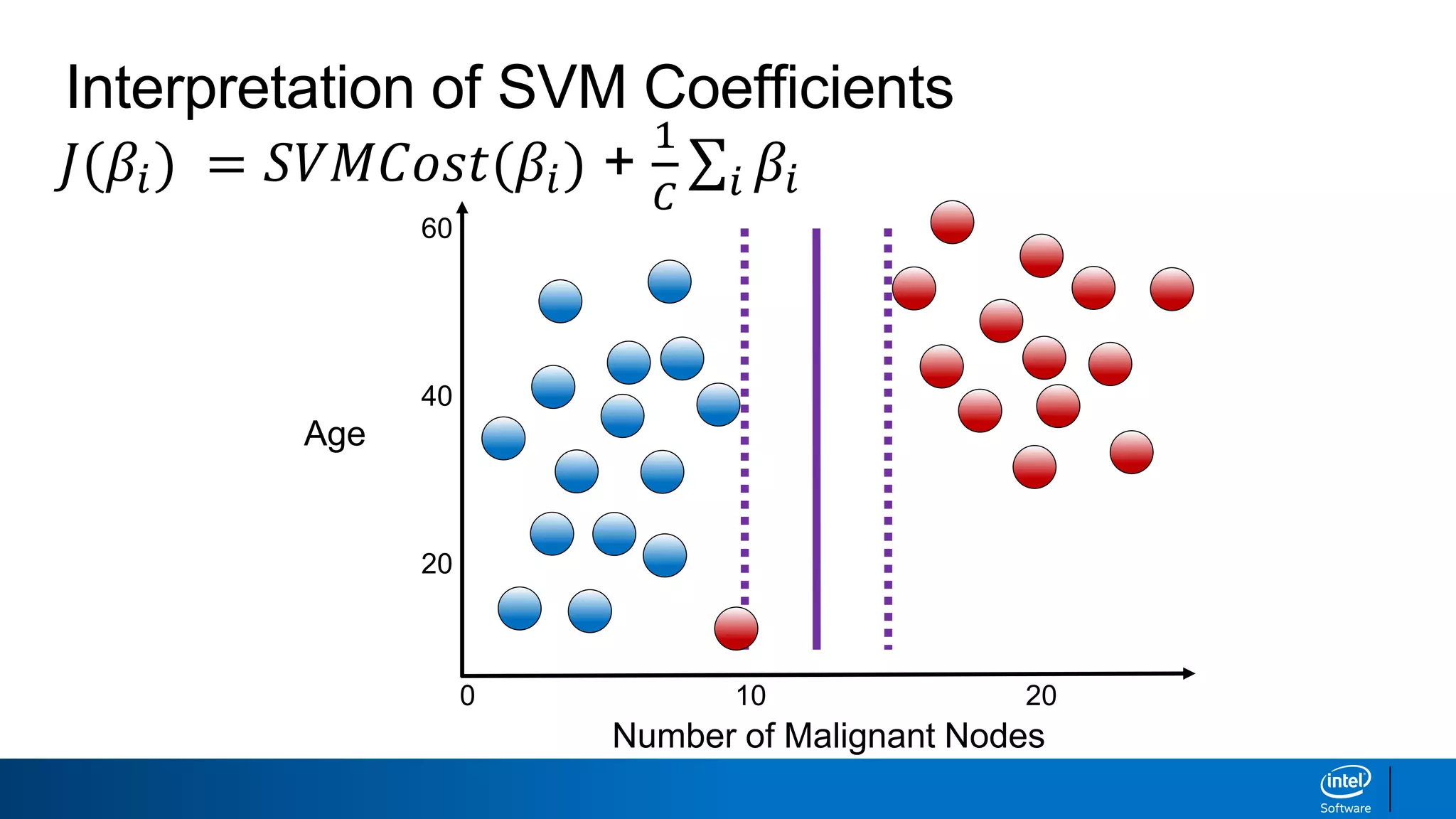 Interpretation of SVM Coefficients

$J(\beta_i) = SVMCost(\beta_i) + \frac{1}{C}\sum_i \beta_i$

60
40
20
Age
0
10
20
Number of Malignant Nodes

intel
Software